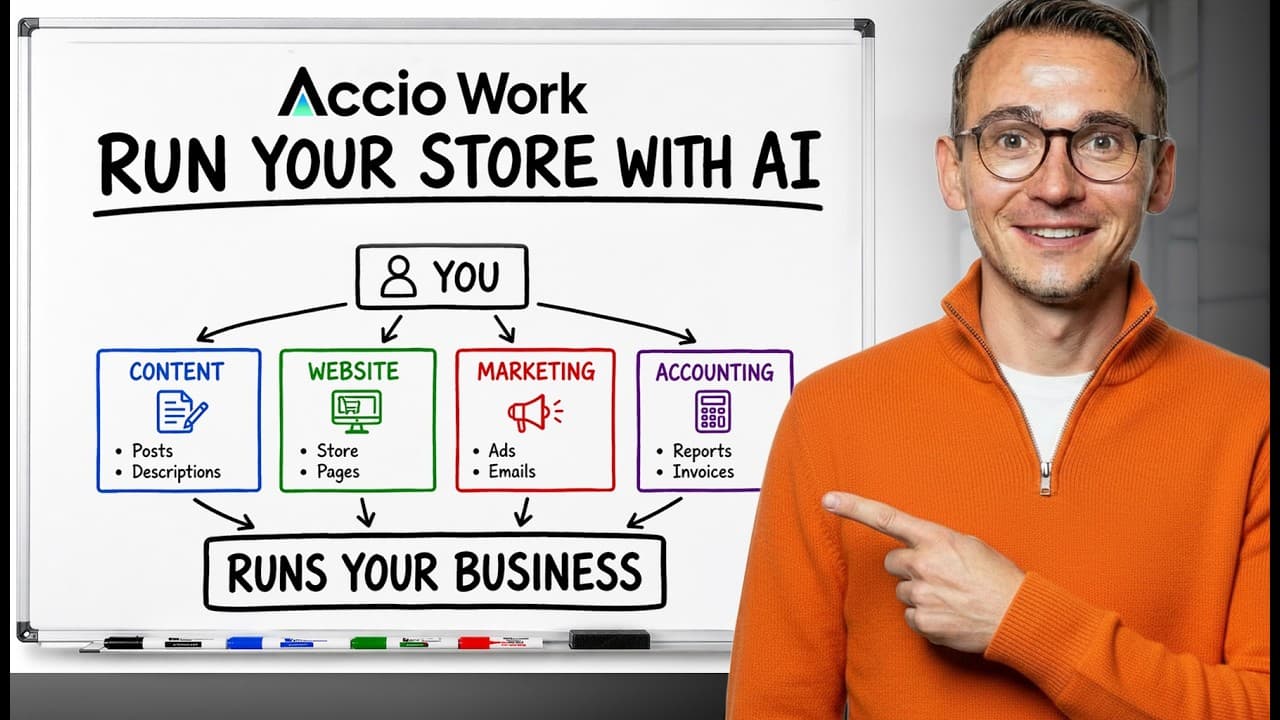 Accio Work

RUN YOUR STORE WITH AI

YOU

CONTENT
• Posts
• Descriptions

WEBSITE
• Store
• Pages

MARKETING
• Ads
• Emails

ACCOUNTING
• Reports
• Invoices

RUNS YOUR BUSINESS